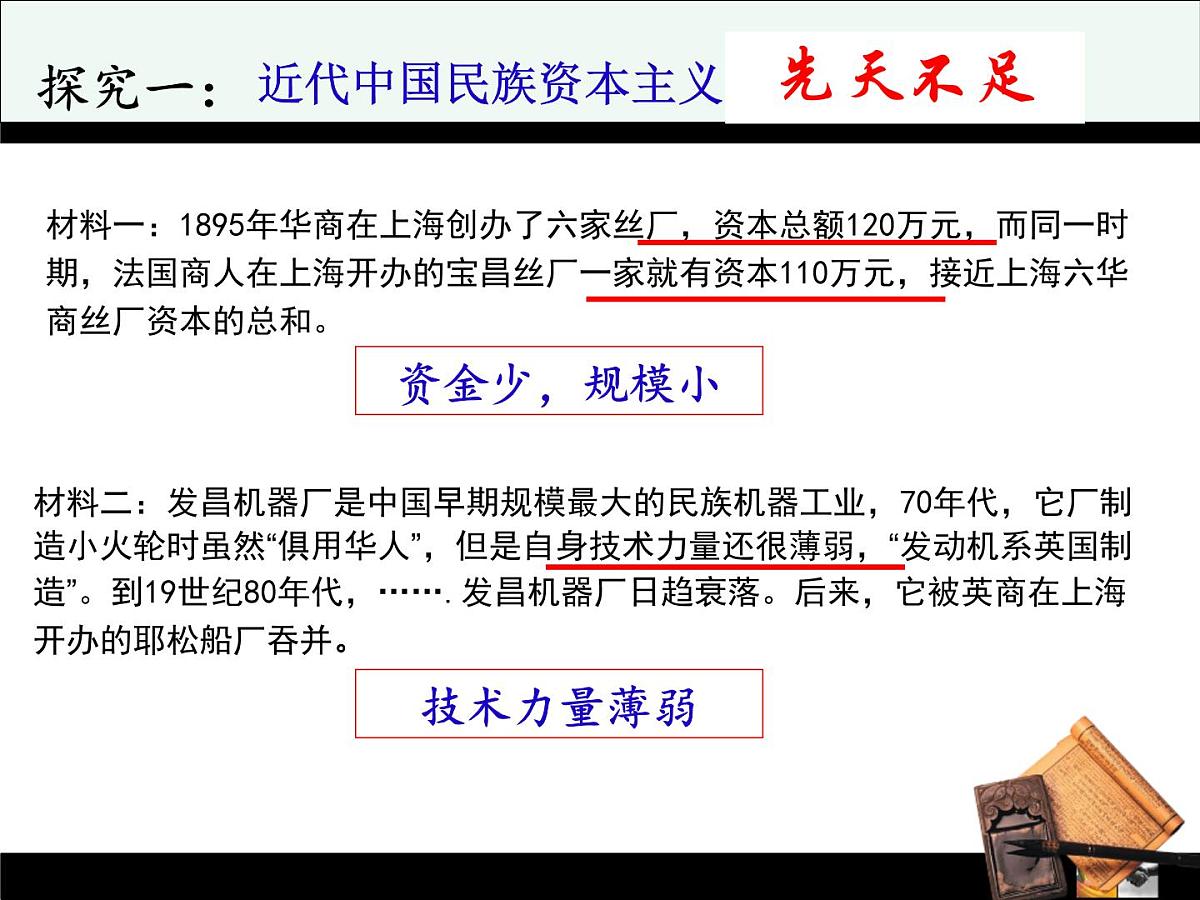 探究一：近代中国民族资本主义 先天不足

材料一：1895年华商在上海创办了六家丝厂，资本总额120万元，而同一时期，法国商人在上海开办的宝昌丝厂一家就有资本110万元，接近上海六华商丝厂资本的总和。

资金少，规模小

材料二：发昌机器厂是中国早期规模最大的民族机器工业，70年代，它厂制造小火轮时虽然“俱用华人”，但是自身技术力量还很薄弱，“发动机系英国制造”。到19世纪80年代，…….发昌机器厂日趋衰落。后来，它被英商在上海开办的耶松船厂吞并。

技术力量薄弱